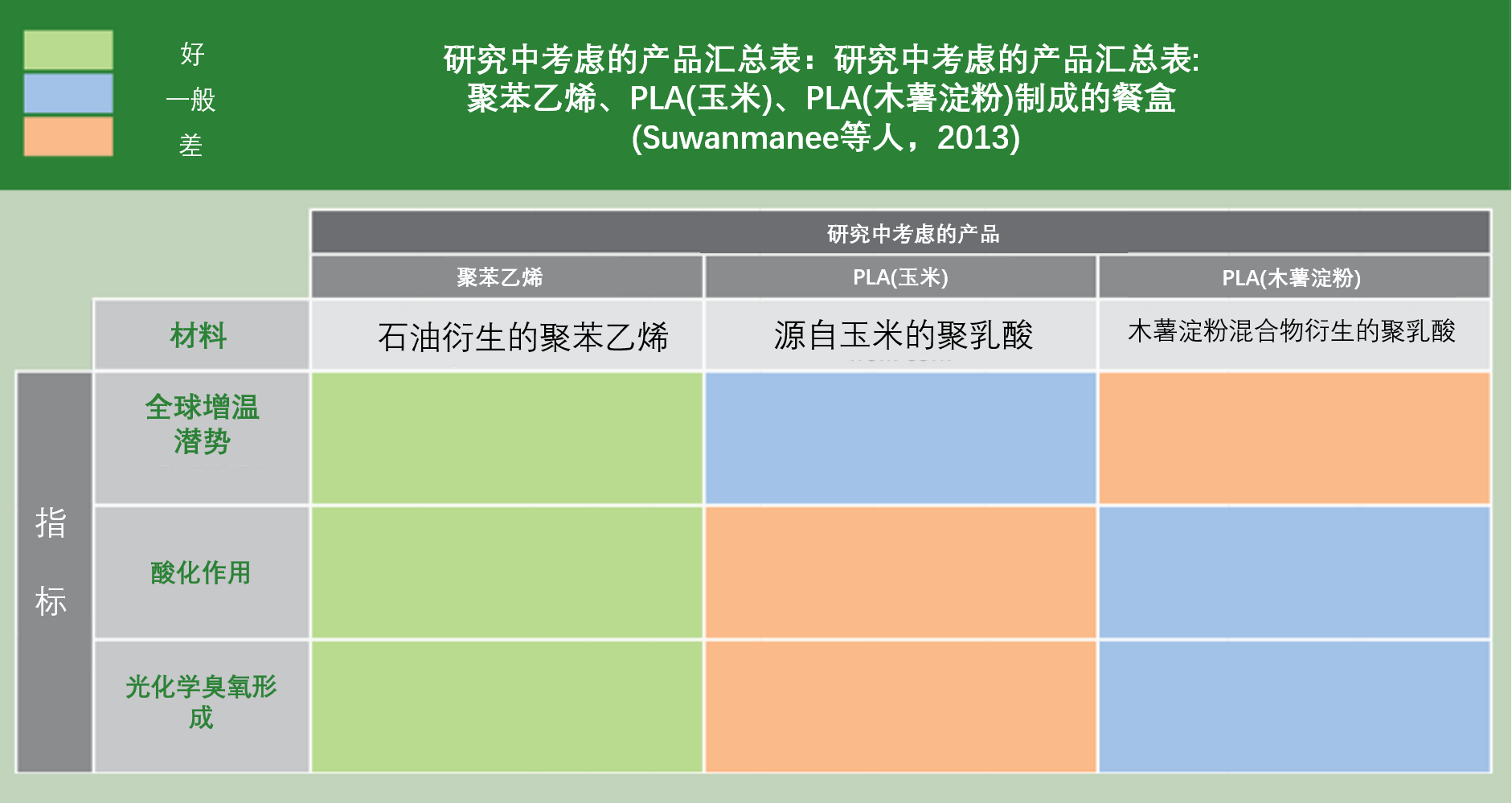 好
一般
差

研究中考虑的产品汇总表：研究中考虑的产品汇总表:
聚苯乙烯、PLA(玉米)、PLA(木薯淀粉)制成的餐盒
(Suwanmanee等人，2013)

| | | 研究中考虑的产品 | | |
|---|---|---|---|---|
| | | 聚苯乙烯 | PLA(玉米) | PLA(木薯淀粉) |
| | 材料 | 石油衍生的聚苯乙烯 | 源自玉米的聚乳酸 | 木薯淀粉混合物衍生的聚乳酸 |
| 指标 | 全球增温潜势 | | | |
| | 酸化作用 | | | |
| | 光化学臭氧形成 | | | |